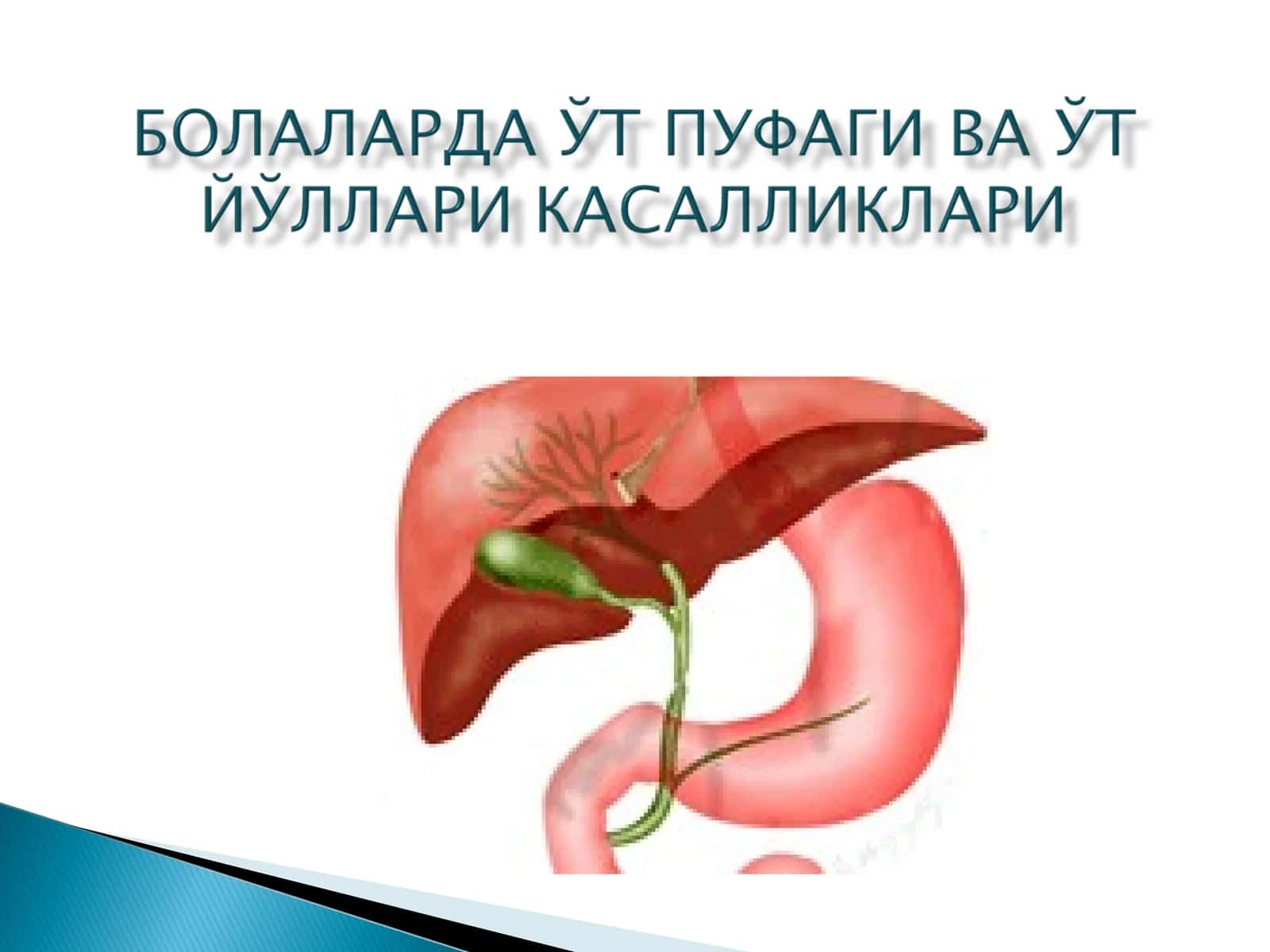 БОЛАЛАРДА ЎТ ПУФАГИ ВА ЎТ ЙЎЛЛАРИ КАСАЛЛИКЛАРИ